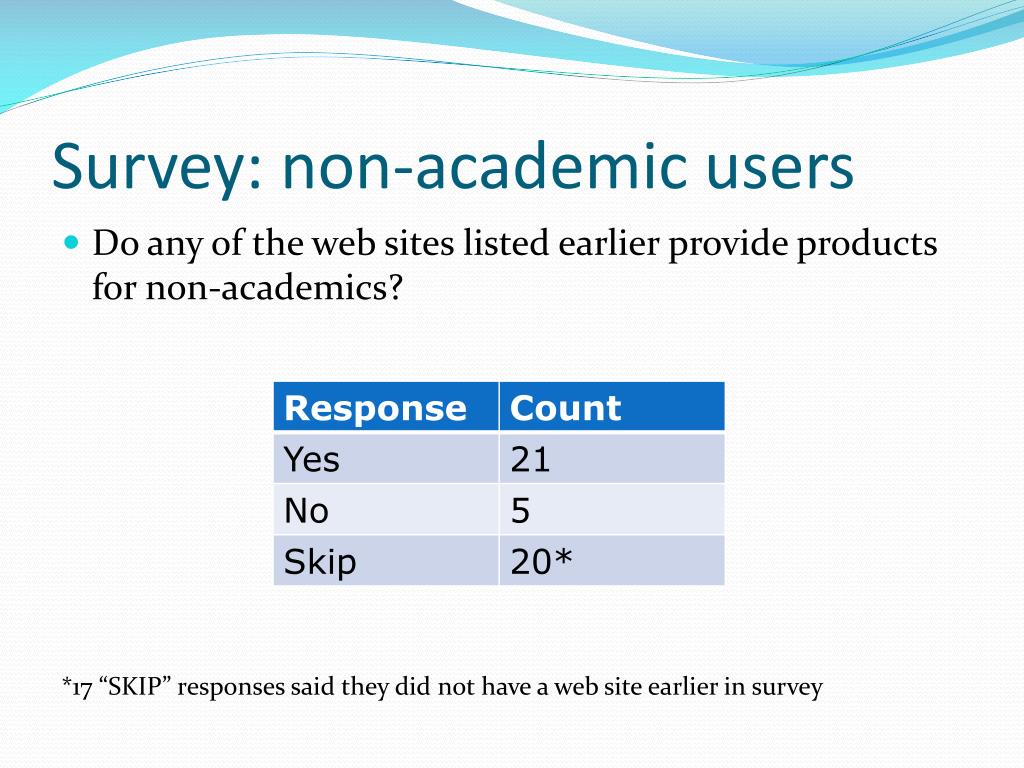 Survey: non-academic users

Do any of the web sites listed earlier provide products for non-academics?

| Response | Count |
|---|---|
| Yes | 21 |
| No | 5 |
| Skip | 20* |

*17 “SKIP” responses said they did not have a web site earlier in survey